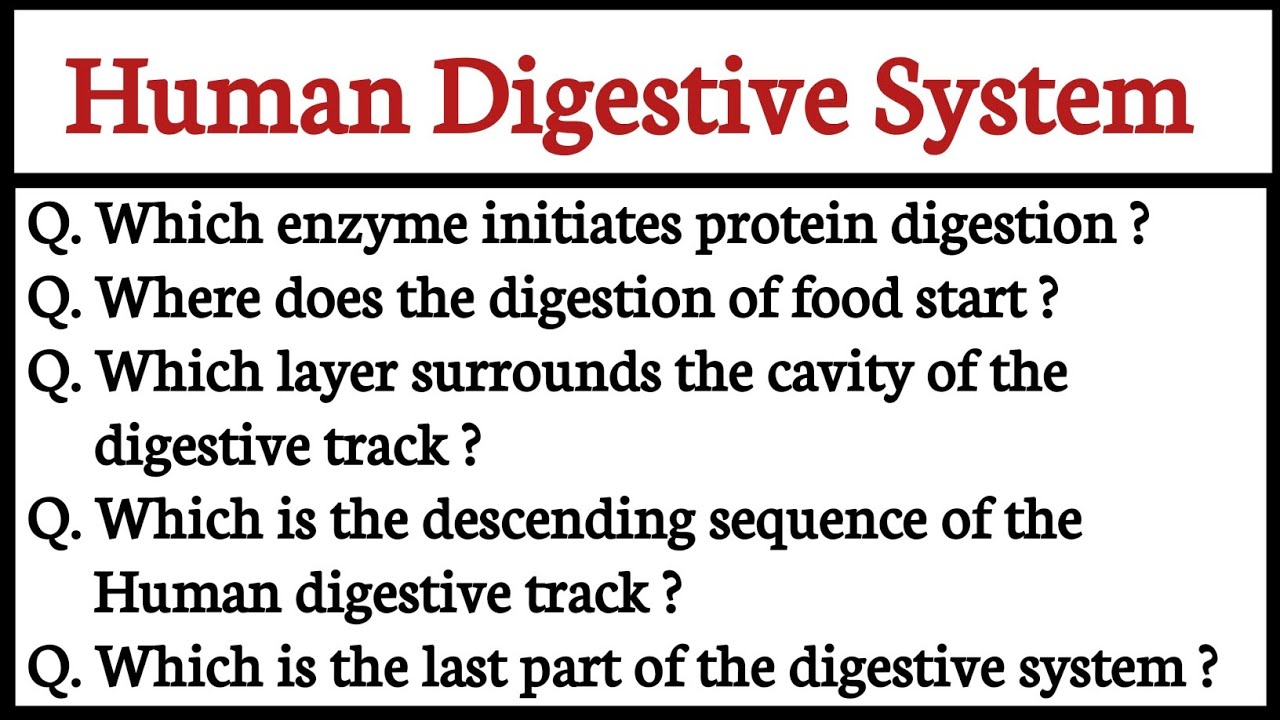 Human Digestive System

Q. Which enzyme initiates protein digestion ?

Q. Where does the digestion of food start ?

Q. Which layer surrounds the cavity of the digestive track ?

Q. Which is the descending sequence of the Human digestive track ?

Q. Which is the last part of the digestive system ?